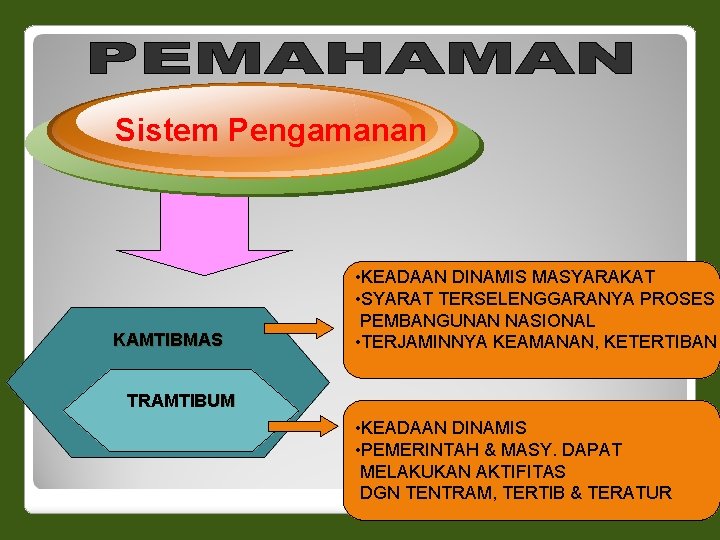 PEMAHAMAN

Sistem Pengamanan

KAMTIBMAS

TRAMTIBUM

•KEADAAN DINAMIS MASYARAKAT
•SYARAT TERSELENGGARANYA PROSES PEMBANGUNAN NASIONAL
•TERJAMINNYA KEAMANAN, KETERTIBAN

•KEADAAN DINAMIS
•PEMERINTAH & MASY. DAPAT MELAKUKAN AKTIFITAS DGN TENTRAM, TERTIB & TERATUR